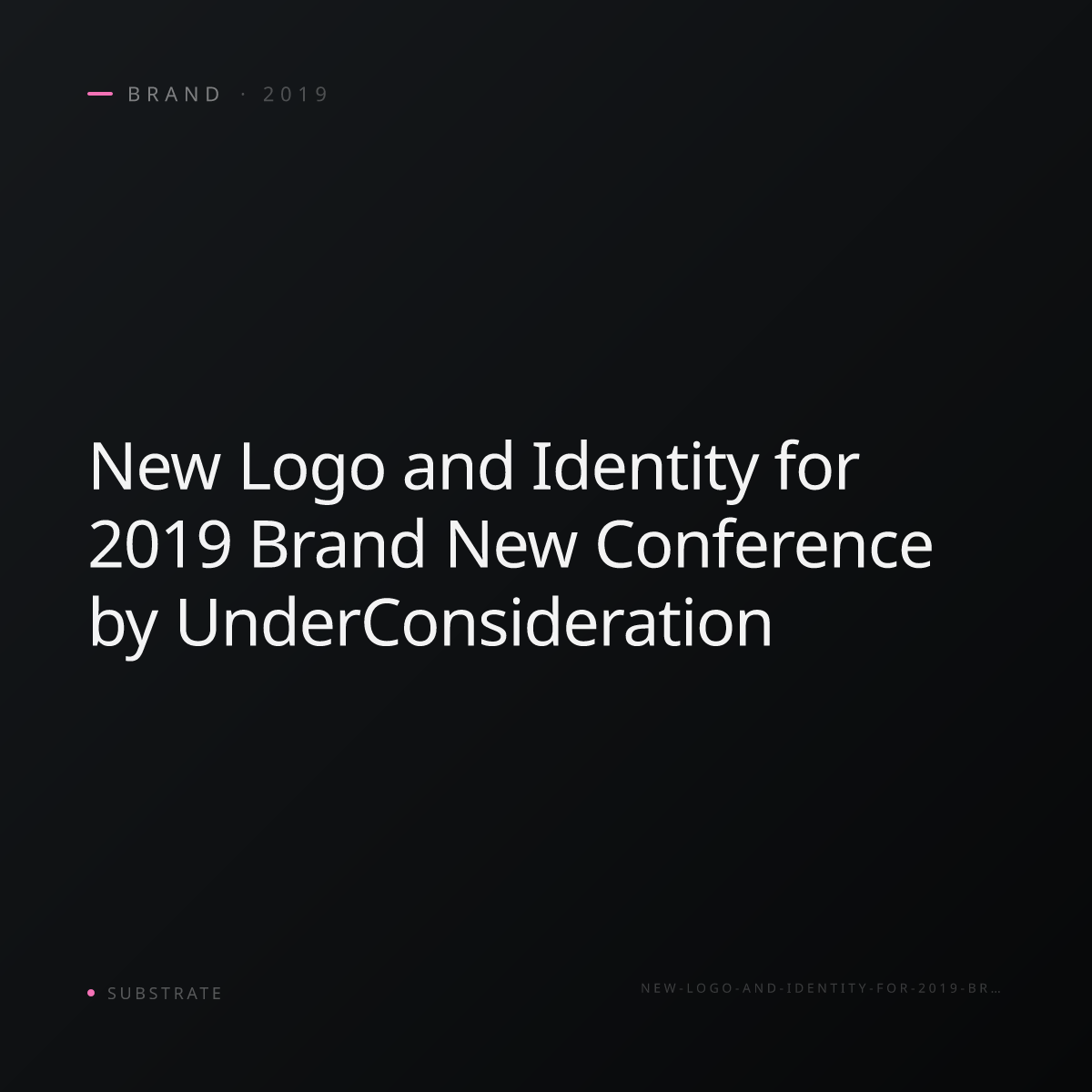 BRAND · 2019

New Logo and Identity for 2019 Brand New Conference by UnderConsideration

SUBSTRATE

NEW-LOGO-AND-IDENTITY-FOR-2019-BR…